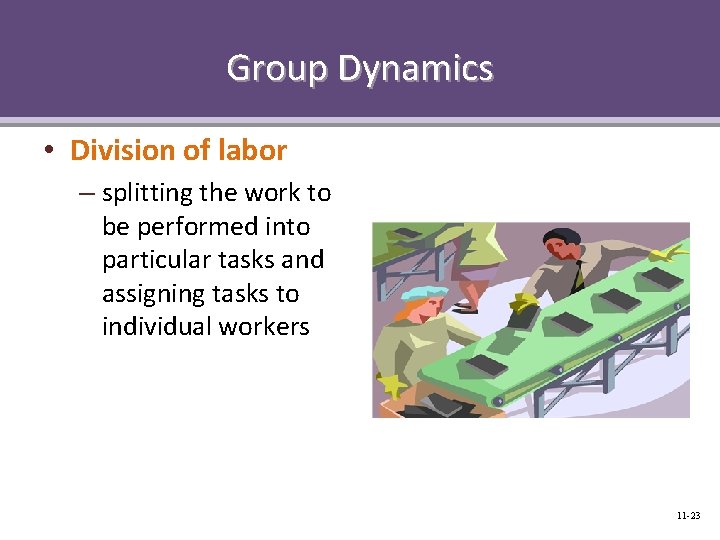 Group Dynamics

• Division of labor

– splitting the work to be performed into particular tasks and assigning tasks to individual workers

11-23